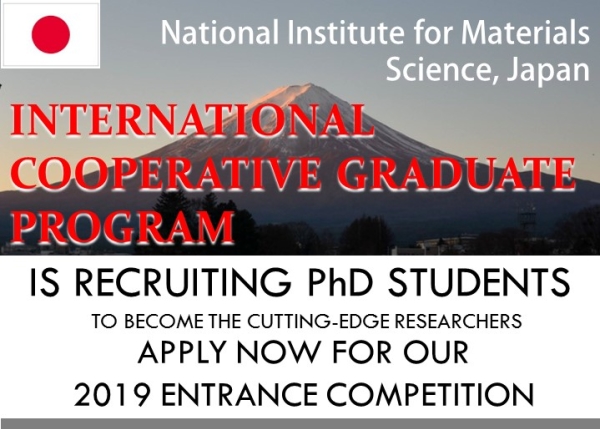 National Institute for Materials Science, Japan

INTERNATIONAL COOPERATIVE GRADUATE PROGRAM

IS RECRUITING PhD STUDENTS

TO BECOME THE CUTTING-EDGE RESEARCHERS

APPLY NOW FOR OUR

2019 ENTRANCE COMPETITION